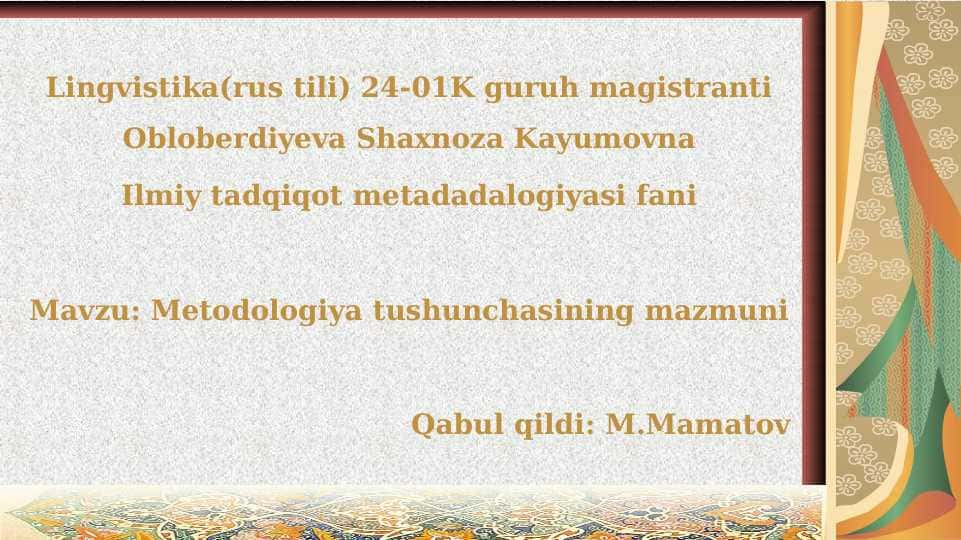 Lingvistika(rus tili) 24-01K guruh magistranti
Obloberdiyeva Shaxnoza Kayumovna
Ilmiy tadqiqot metadadalogiyasi fani

Mavzu: Metodologiya tushunchasining mazmuni

Qabul qildi: M.Mamatov